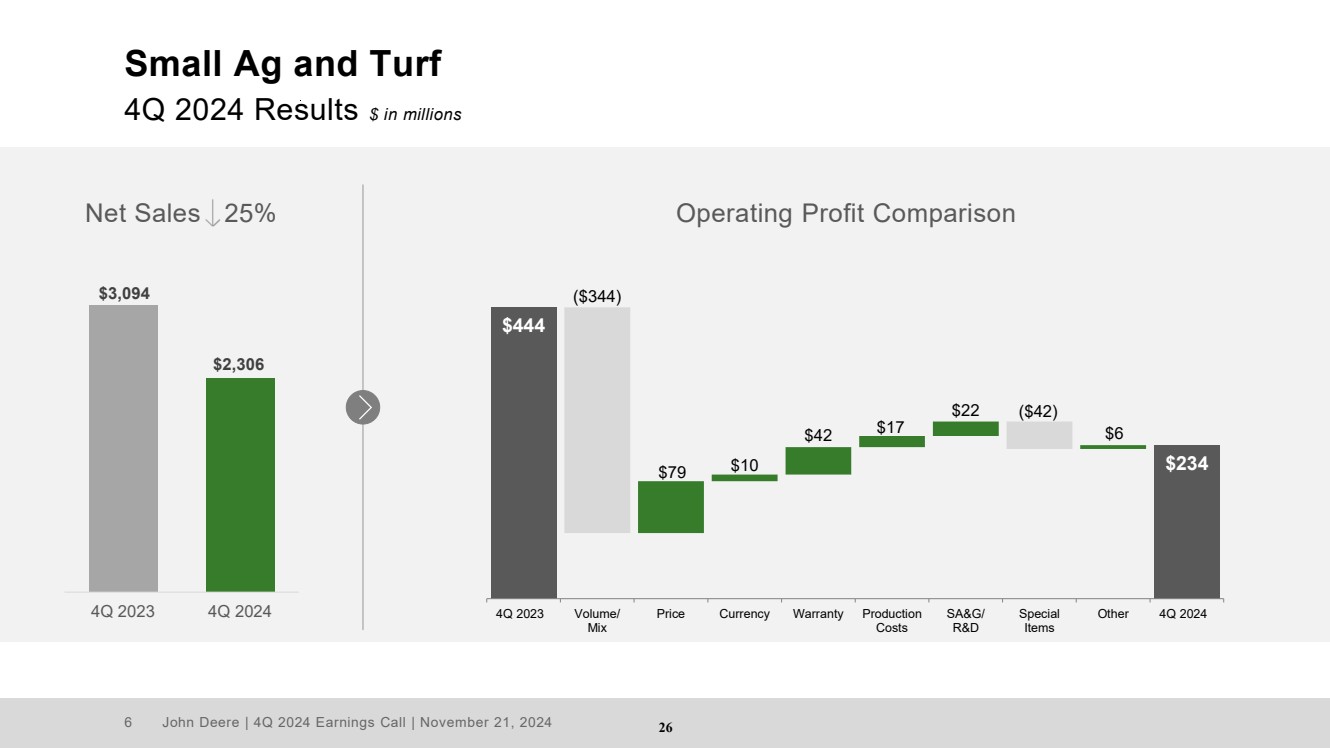 Small Ag and Turf
4Q 2024 Results $ in millions

Net Sales ↓ 25%

$3,094
$2,306
4Q 2023
4Q 2024

Operating Profit Comparison

$444
($344)
$79
$10
$42
$17
$22
($42)
$6
$234

4Q 2023
Volume/ Mix
Price
Currency
Warranty
Production Costs
SA&G/ R&D
Special Items
Other
4Q 2024

6 John Deere | 4Q 2024 Earnings Call | November 21, 2024

26